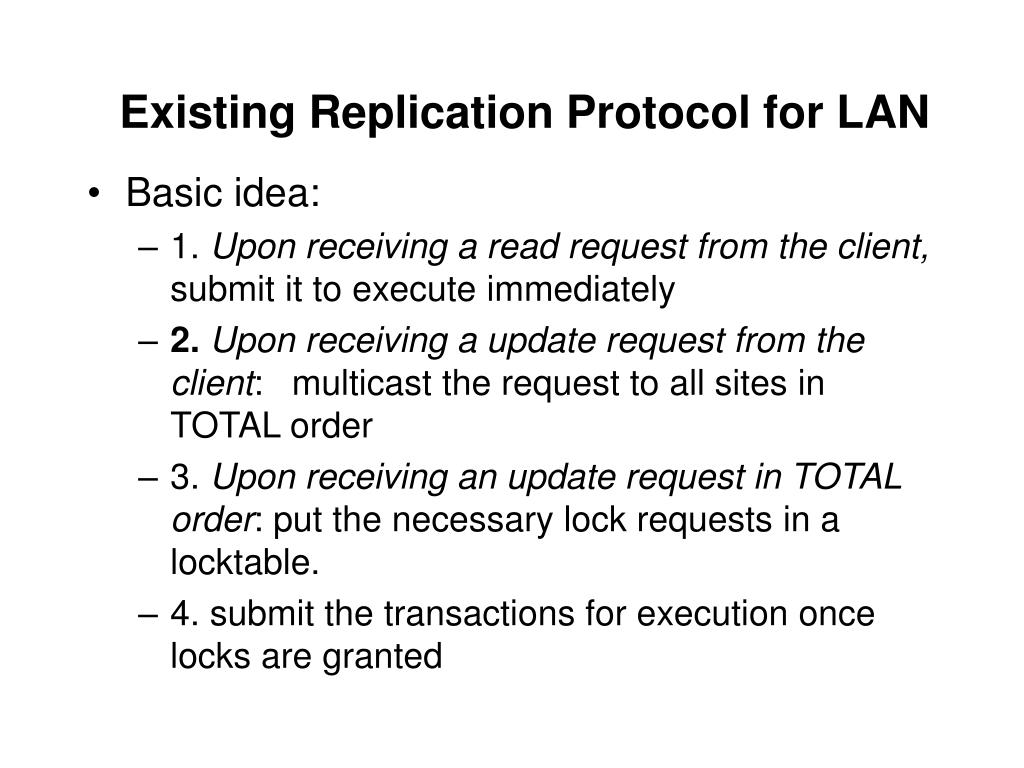 Existing Replication Protocol for LAN

• Basic idea:

– 1. Upon receiving a read request from the client, submit it to execute immediately

– 2. Upon receiving a update request from the client: multicast the request to all sites in TOTAL order

– 3. Upon receiving an update request in TOTAL order: put the necessary lock requests in a locktable.

– 4. submit the transactions for execution once locks are granted